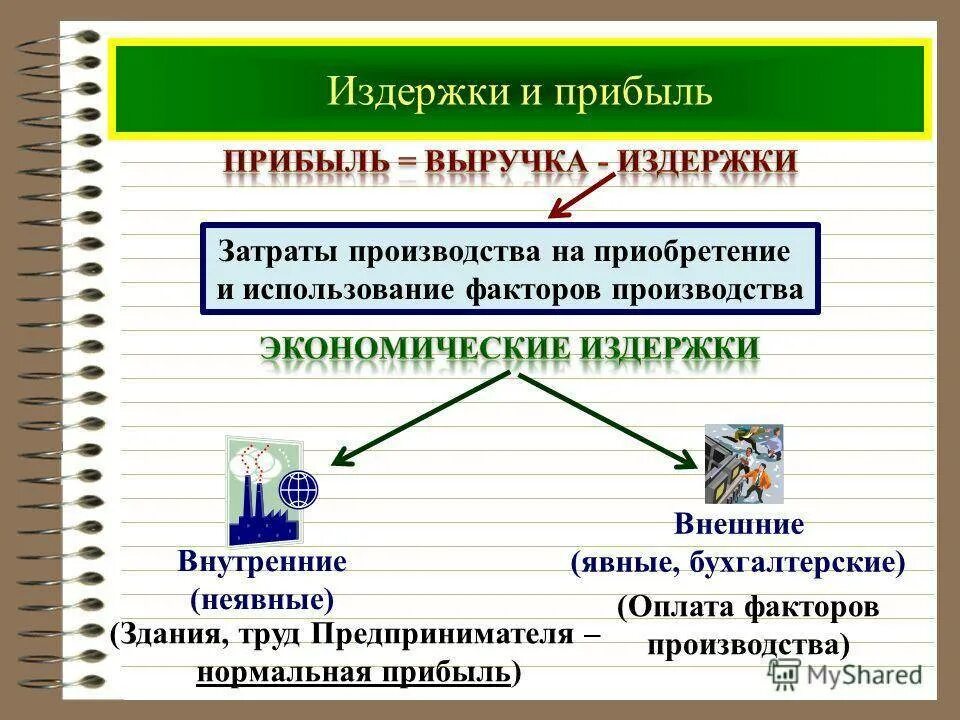 Издержки и прибыль

ПРИБЫЛЬ = ВЫРУЧКА - ИЗДЕРЖКИ

Затраты производства на приобретение и использование факторов производства

ЭКОНОМИЧЕСКИЕ ИЗДЕРЖКИ

Внутренние (неявные) (Здания, труд Предпринимателя – нормальная прибыль)

Внешние (явные, бухгалтерские) (Оплата факторов производства)

MyShared